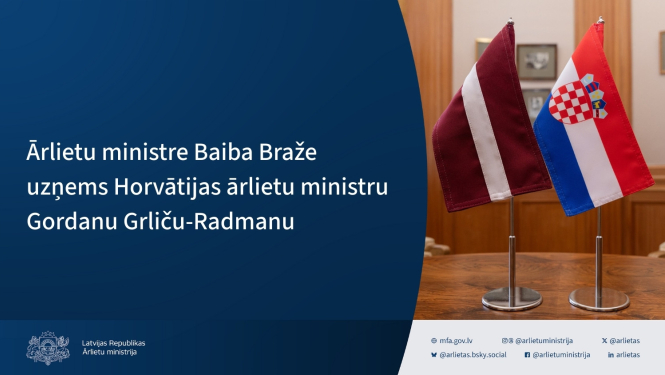 Ārlietu ministre Baiba Braže uzņems Horvātijas ārlietu ministru Gordanu Grliču-Radmanu

Latvijas Republikas
Ārlietu ministrija

mfa.gov.lv
@arlietuministrija
@arlietas
@arlietas.bsky.social
@arlietuministrija
arlietas